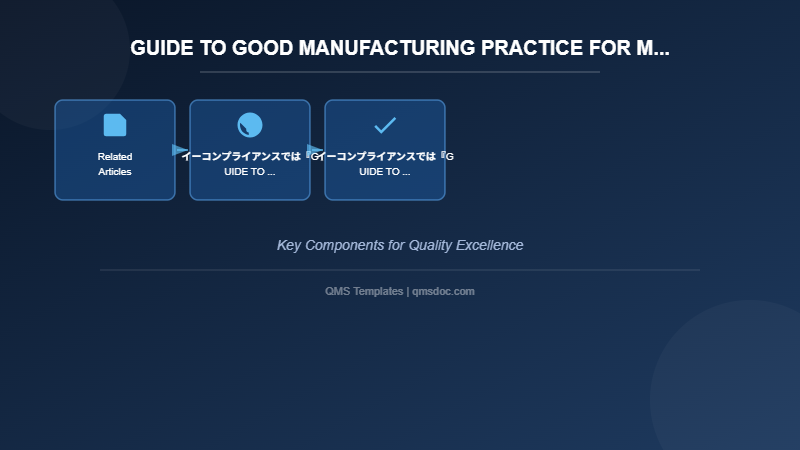 GUIDE TO GOOD MANUFACTURING PRACTICE FOR M...

Related Articles

イーコンプライアンスでは『GUIDE TO ...

イーコンプライアンスでは『GUIDE TO ...

Key Components for Quality Excellence

QMS Templates | qmsdoc.com